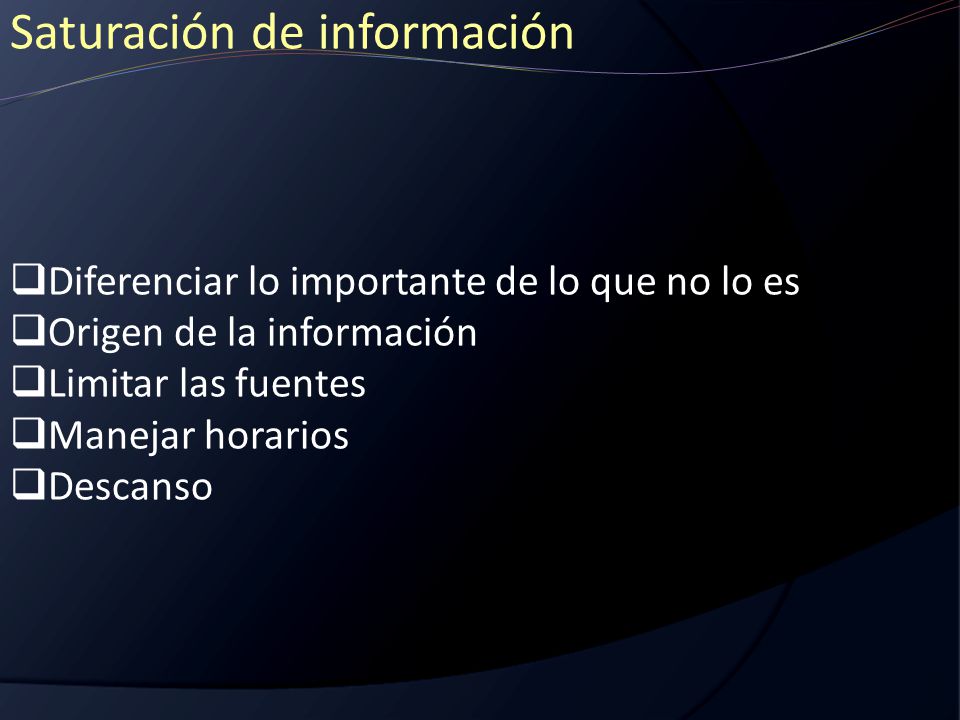 Saturación de información

❑Diferenciar lo importante de lo que no lo es
❑Origen de la información
❑Limitar las fuentes
❑Manejar horarios
❑Descanso